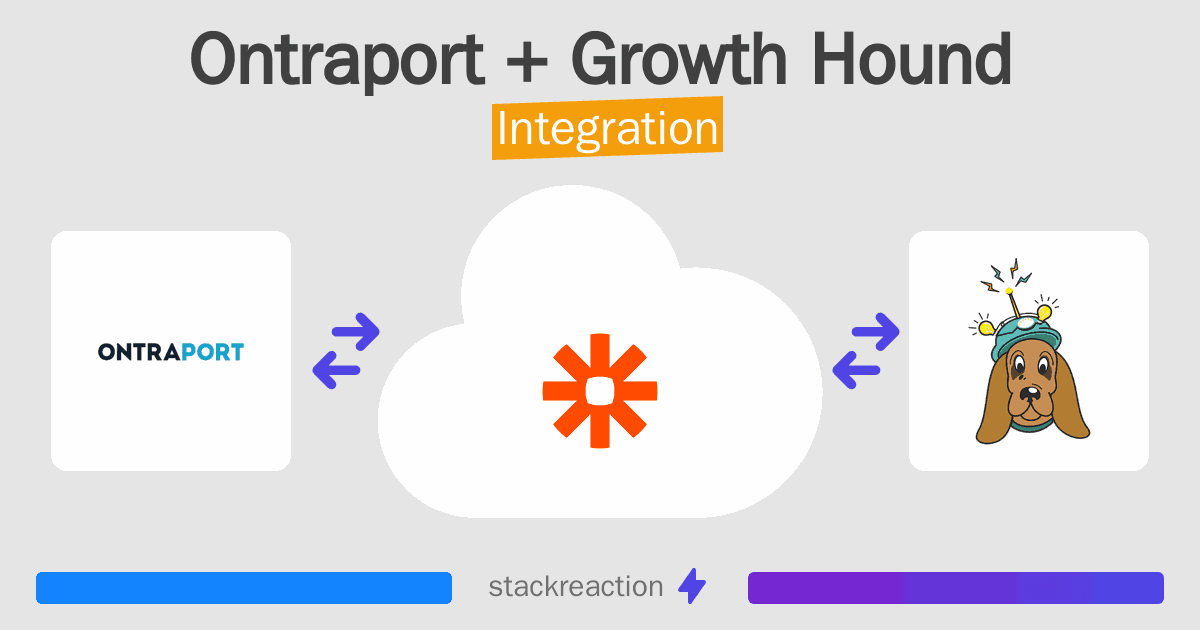 Ontraport + Growth Hound
Integration

ONTRAPORT

stackreaction